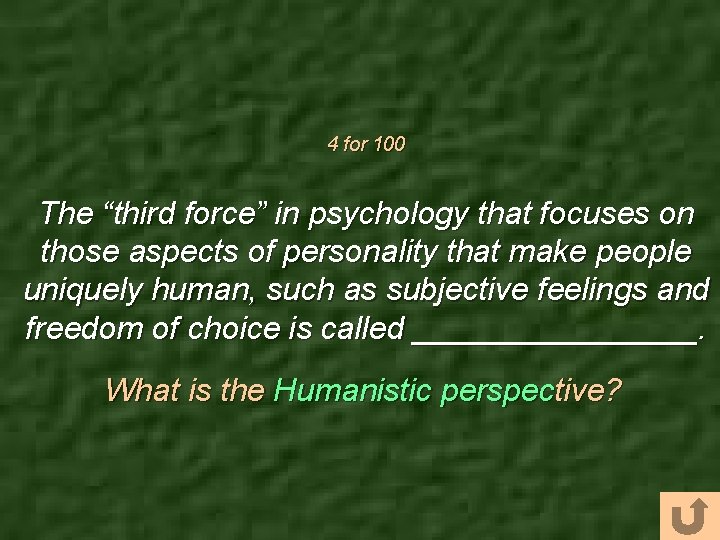 4 for 100

The “third force” in psychology that focuses on those aspects of personality that make people uniquely human, such as subjective feelings and freedom of choice is called ________________.

What is the Humanistic perspective?